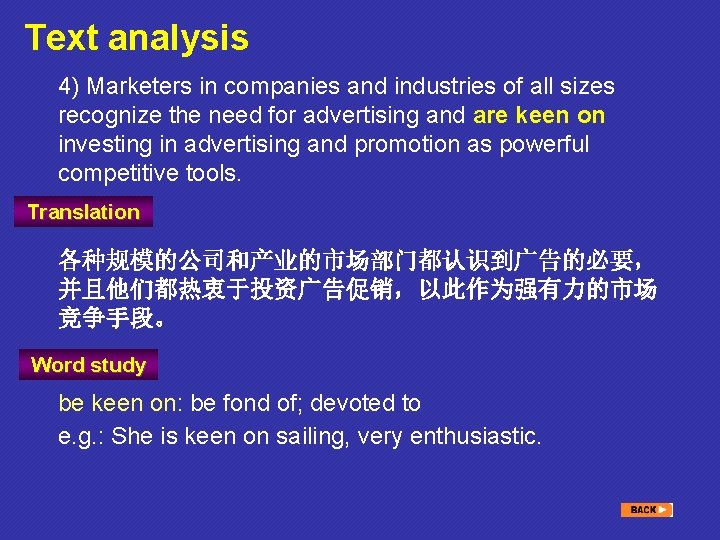 Text analysis

4) Marketers in companies and industries of all sizes recognize the need for advertising and are keen on investing in advertising and promotion as powerful competitive tools.

Translation

各种规模的公司和产业的市场部门都认识到广告的必要，并且他们都热衷于投资广告促销，以此作为强有力的市场竞争手段。

Word study

be keen on: be fond of; devoted to

e.g.: She is keen on sailing, very enthusiastic.

BACK